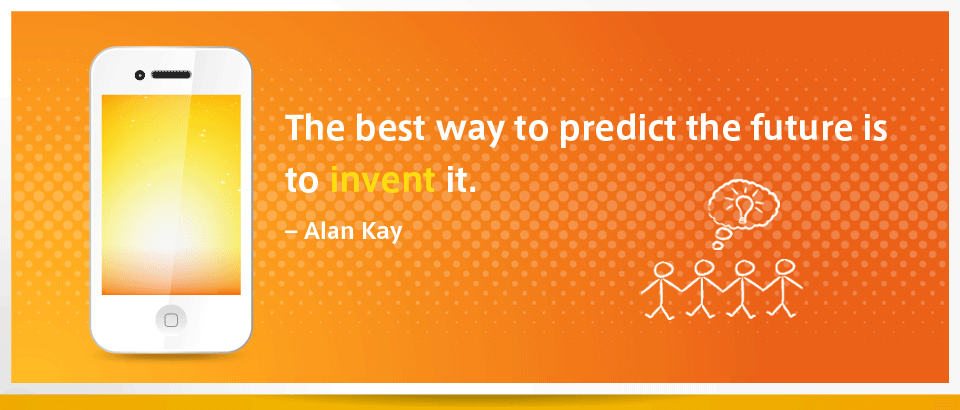 The best way to predict the future is to invent it.

– Alan Kay